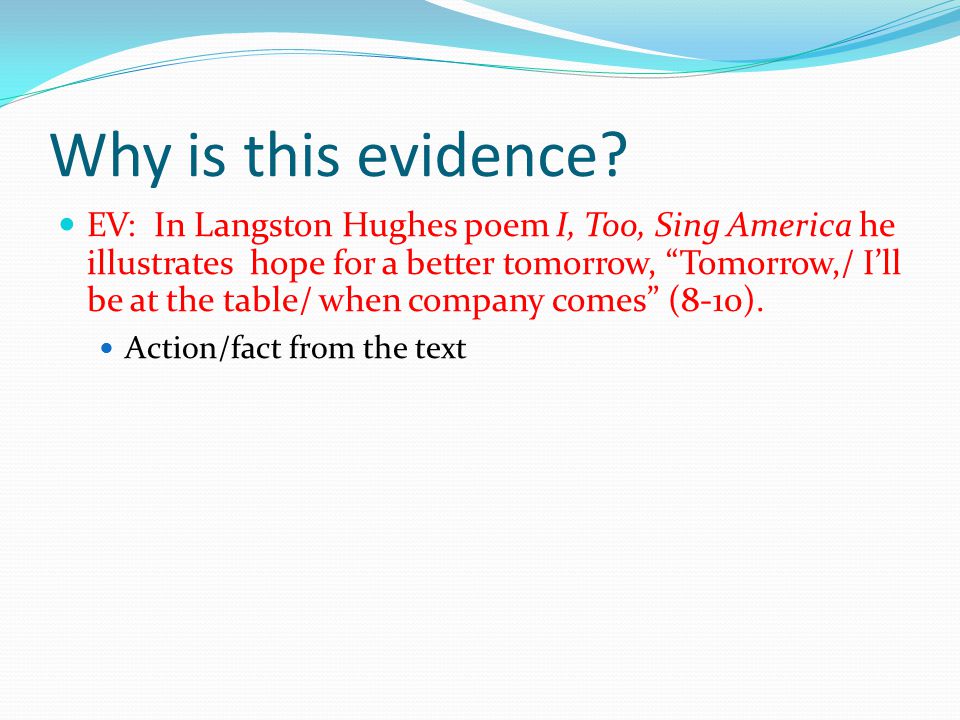 Why is this evidence?

EV: In Langston Hughes poem I, Too, Sing America he illustrates hope for a better tomorrow, “Tomorrow,/ I’ll be at the table/ when company comes” (8-10).

Action/fact from the text